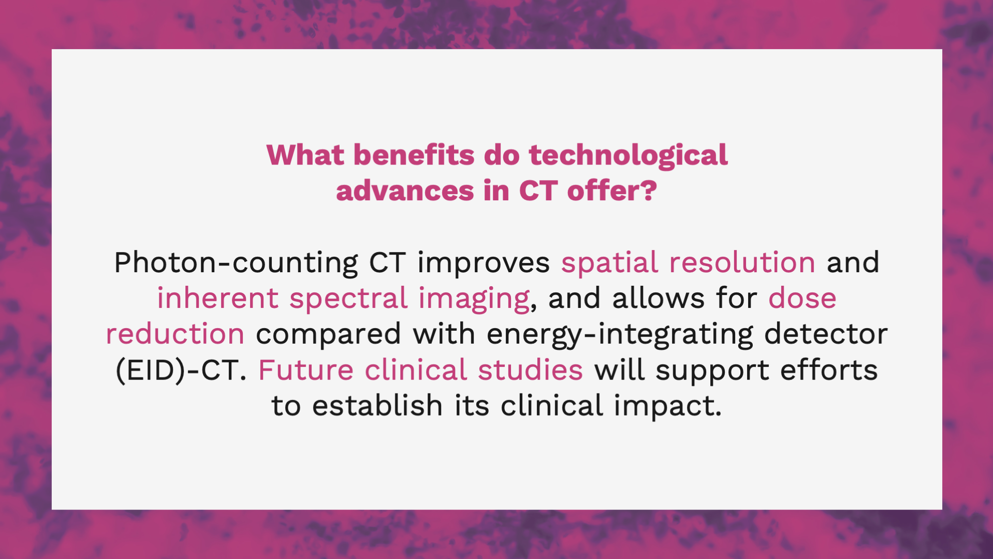 What benefits do technological advances in CT offer?

Photon-counting CT improves spatial resolution and inherent spectral imaging, and allows for dose reduction compared with energy-integrating detector (EID)-CT. Future clinical studies will support efforts to establish its clinical impact.